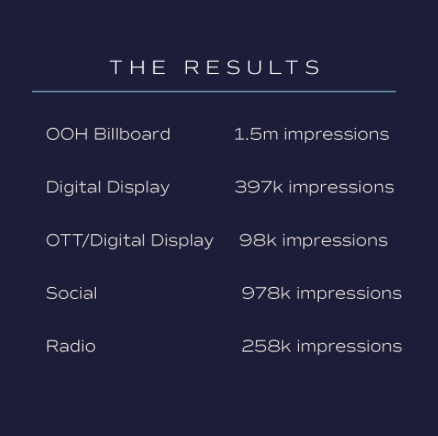 THE RESULTS

| | |
|---|---|
| OOH Billboard | 1.5m impressions |
| Digital Display | 397k impressions |
| OTT/Digital Display | 98k impressions |
| Social | 978k impressions |
| Radio | 258k impressions |